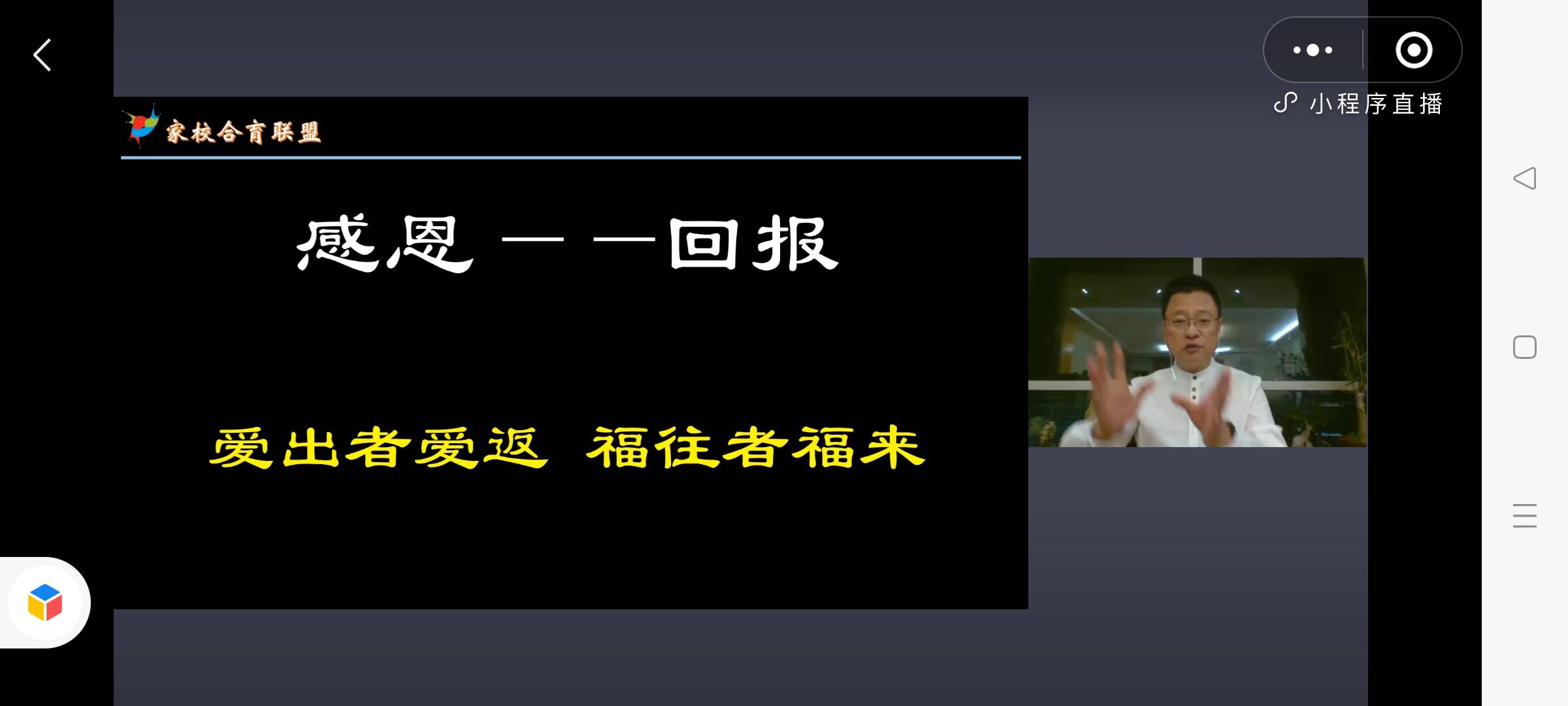 小程序直播

家校合育联盟

感恩——回报

爱出者爱返 福往者福来